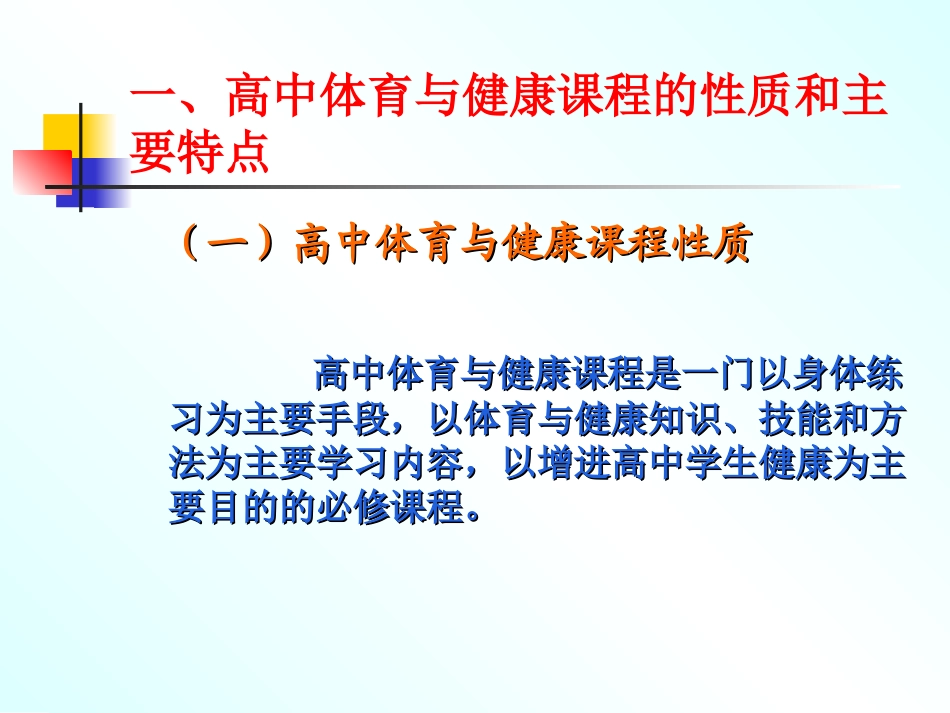 一、高中体育与健康课程的性质和主要特点

（一）高中体育与健康课程性质

高中体育与健康课程是一门以身体练习为主要手段，以体育与健康知识、技能和方法为主要学习内容，以增进高中学生健康为主要目的的必修课程。